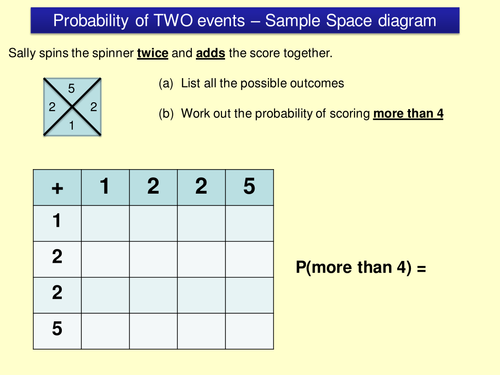 Probability of TWO events – Sample Space diagram

Sally spins the spinner twice and adds the score together.

5
2 2
1

(a) List all the possible outcomes

(b) Work out the probability of scoring more than 4

| + | 1 | 2 | 2 | 5 |
|---|---|---|---|---|
| 1 | | | | |
| 2 | | | | |
| 2 | | | | |
| 5 | | | | |

P(more than 4) =